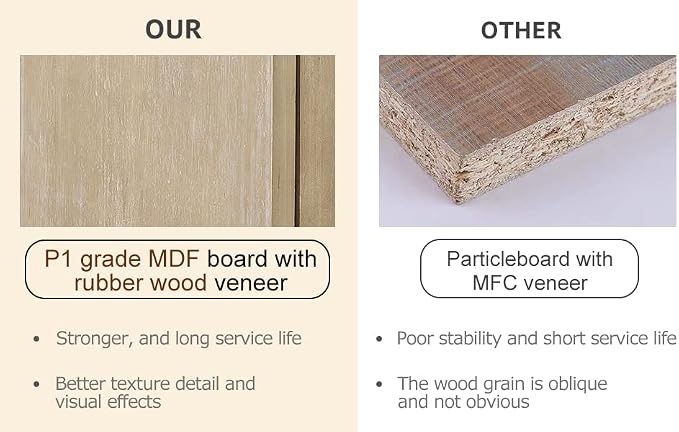 OUR

P1 grade MDF board with rubber wood veneer

• Stronger, and long service life

• Better texture detail and visual effects

OTHER

Particleboard with MFC veneer

• Poor stability and short service life

• The wood grain is oblique and not obvious